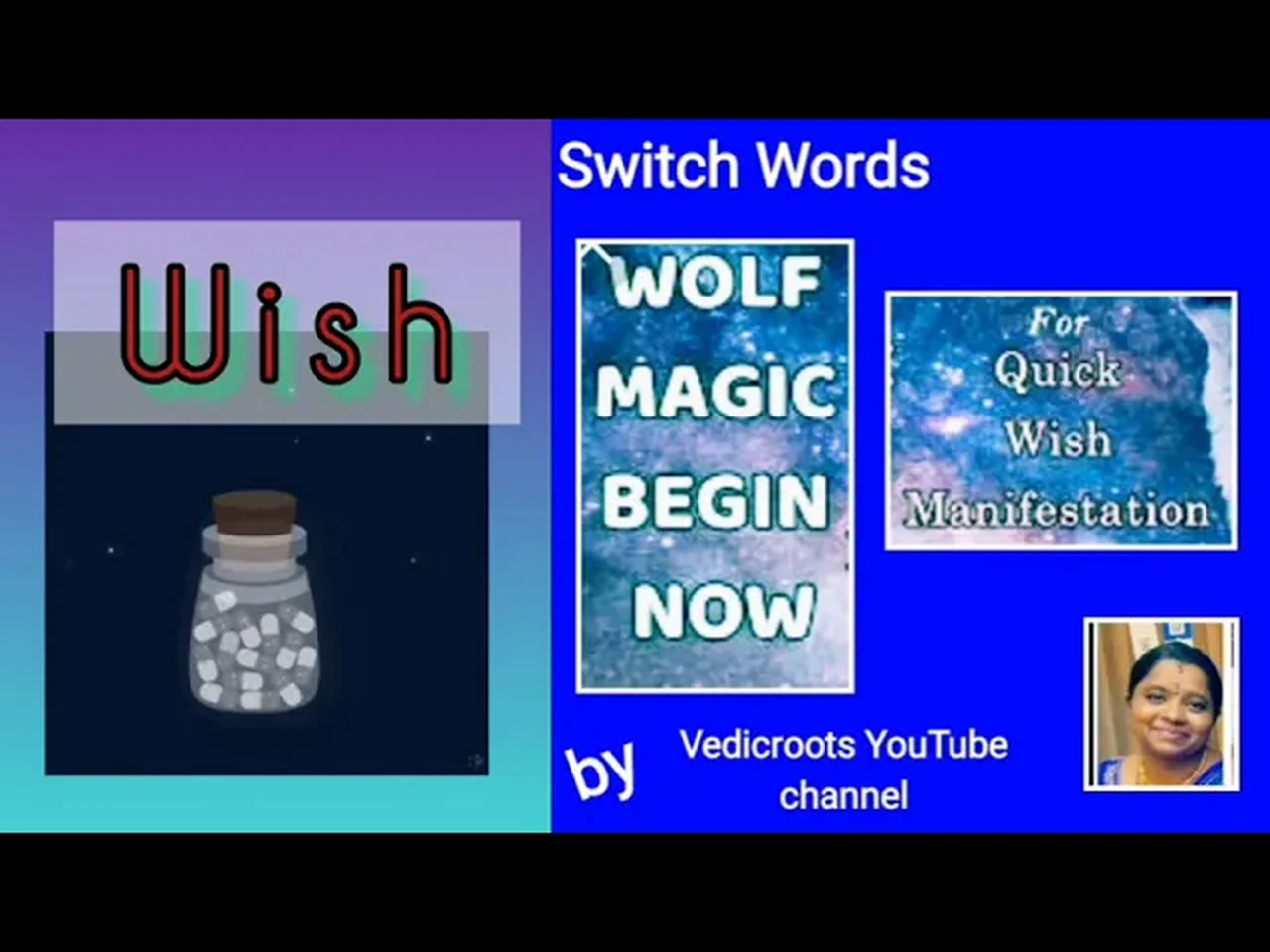 Wish

Switch Words

WOLF MAGIC BEGIN NOW

For Quick Wish Manifestation

by

Vedicroots YouTube channel